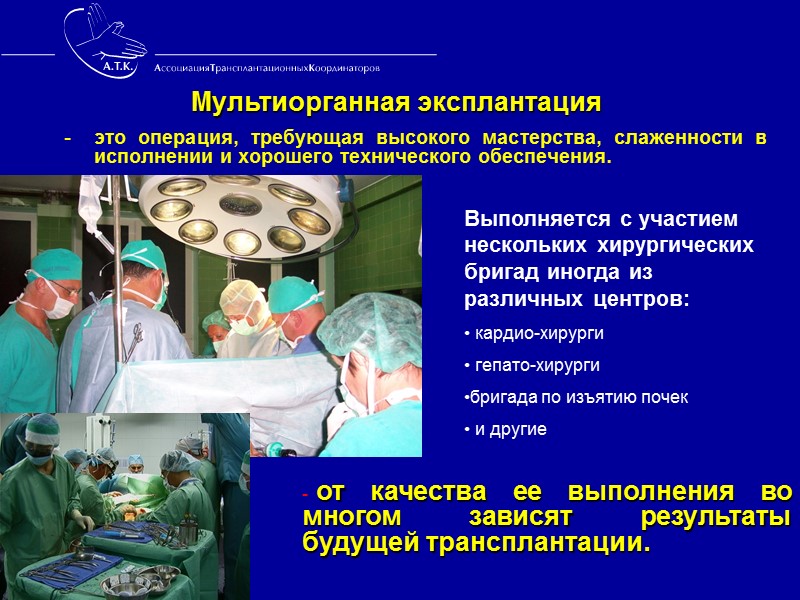 А.Т.К.
АссоциацияТрансплантационныхКоординаторов

Мультиорганная эксплантация

- это операция, требующая высокого мастерства, слаженности в исполнении и хорошего технического обеспечения.

Выполняется с участием нескольких хирургических бригад иногда из различных центров:

• кардио-хирурги

• гепато-хирурги

•бригада по изъятию почек

• и другие

- от качества ее выполнения во многом зависят результаты будущей трансплантации.